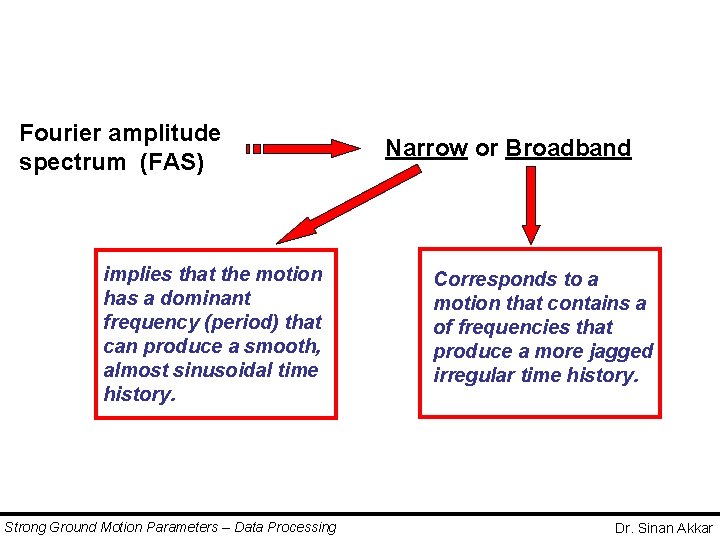 Fourier amplitude spectrum (FAS)

Narrow or Broadband

implies that the motion has a dominant frequency (period) that can produce a smooth, almost sinusoidal time history.

Corresponds to a motion that contains a of frequencies that produce a more jagged irregular time history.

Strong Ground Motion Parameters – Data Processing

Dr. Sinan Akkar